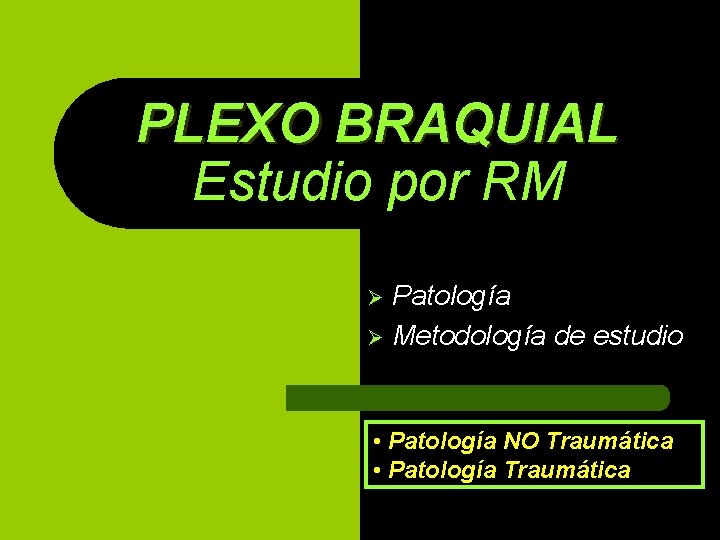 PLEXO BRAQUIAL
Estudio por RM

➢ Patología
➢ Metodología de estudio

• Patología NO Traumática
• Patología Traumática